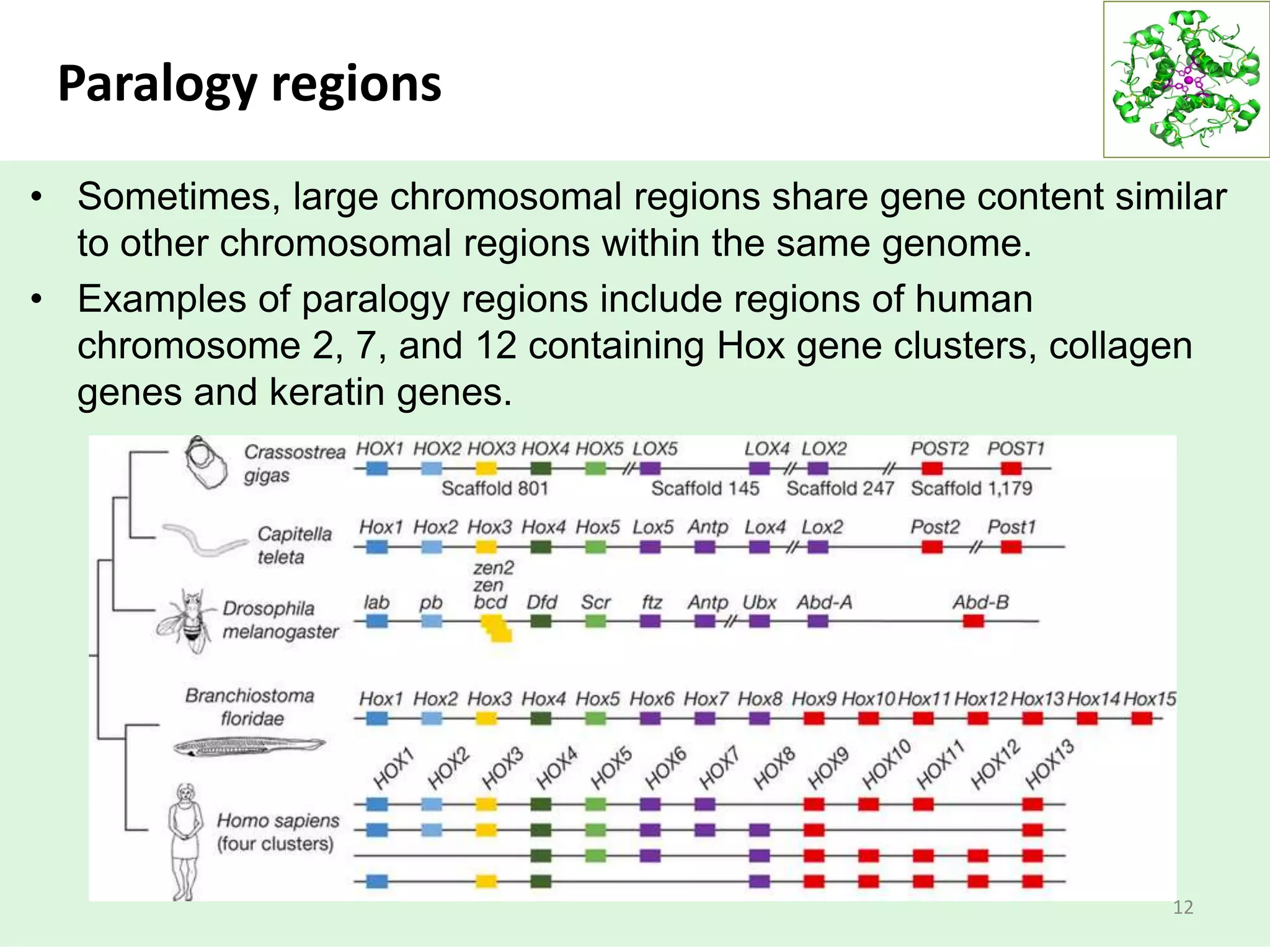 Paralogy regions

• Sometimes, large chromosomal regions share gene content similar to other chromosomal regions within the same genome.
• Examples of paralogy regions include regions of human chromosome 2, 7, and 12 containing Hox gene clusters, collagen genes and keratin genes.

Crassostrea gigas
HOX1 HOX2 HOX3 HOX4 HOX5 LOX5 LOX4 LOX2 POST2 POST1
Scaffold 801 Scaffold 145 Scaffold 247 Scaffold 1,179

Capitella teleta
Hox1 Hox2 Hox3 Hox4 Hox5 Lox5 Antp Lox4 Lox2 Post2 Post1

Drosophila melanogaster
lab pb zen2 zen bcd Dfd Scr ftz Antp Ubx Abd-A Abd-B

Branchiostoma floridae
Hox1 Hox2 Hox3 Hox4 Hox5 Hox6 Hox7 Hox8 Hox9 Hox10 Hox11 Hox12 Hox13 Hox14 Hox15

Homo sapiens (four clusters)
HOX1 HOX2 HOX3 HOX4 HOX5 HOX6 HOX7 HOX8 HOX9 HOX10 HOX11 HOX12 HOX13

12